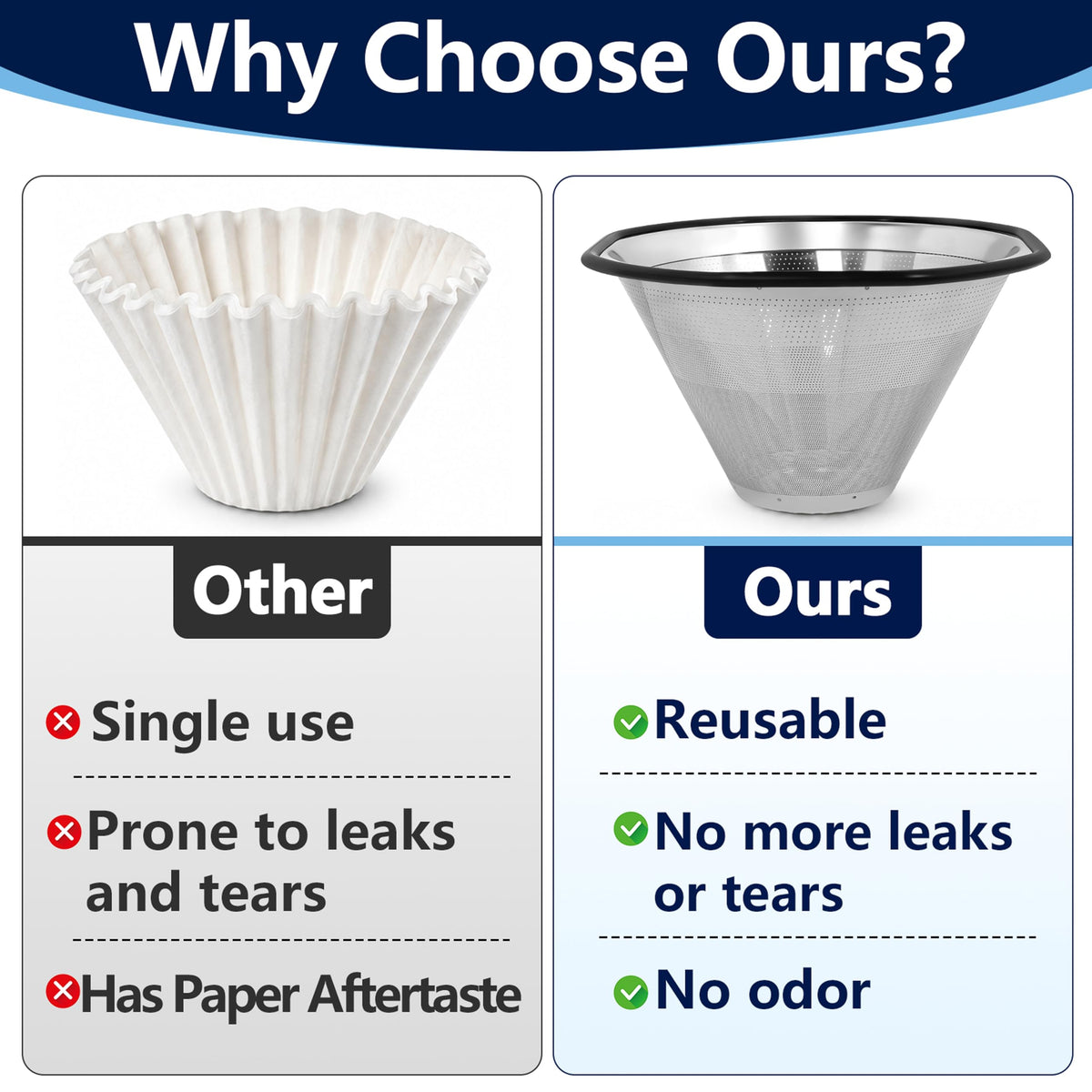 Why Choose Ours?

Other

Single use

Prone to leaks and tears

Has Paper Aftertaste

Ours

Reusable

No more leaks or tears

No odor